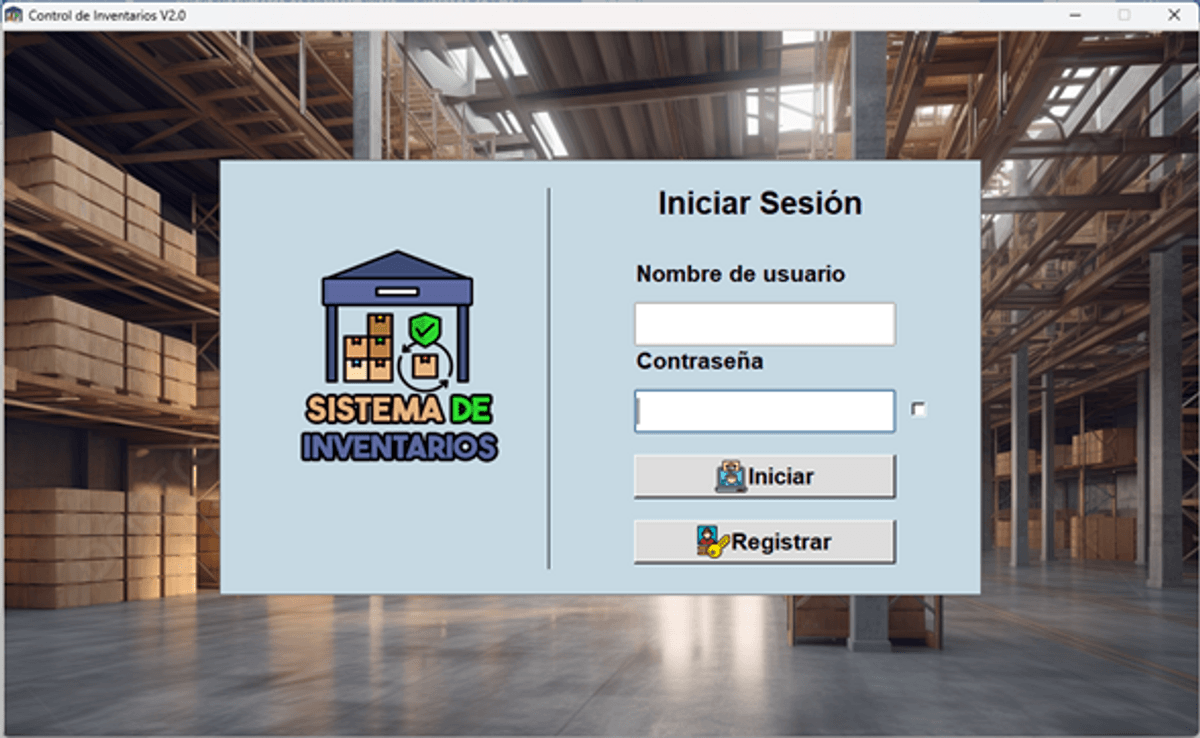 Control de Inventarios V2.0

SISTEMA DE INVENTARIOS

Iniciar Sesión

Nombre de usuario

Contraseña

Iniciar

Registrar